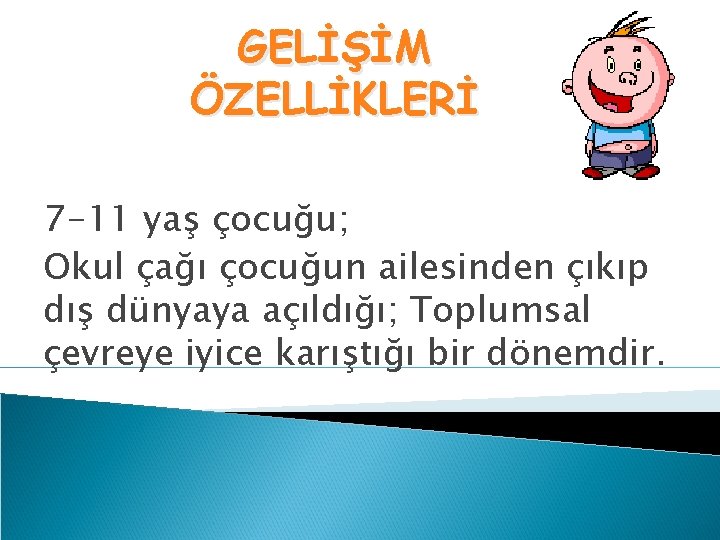 GELİŞİM ÖZELLİKLERİ

7-11 yaş çocuğu;
Okul çağı çocuğun ailesinden çıkıp dış dünyaya açıldığı; Toplumsal çevreye iyice karıştığı bir dönemdir.